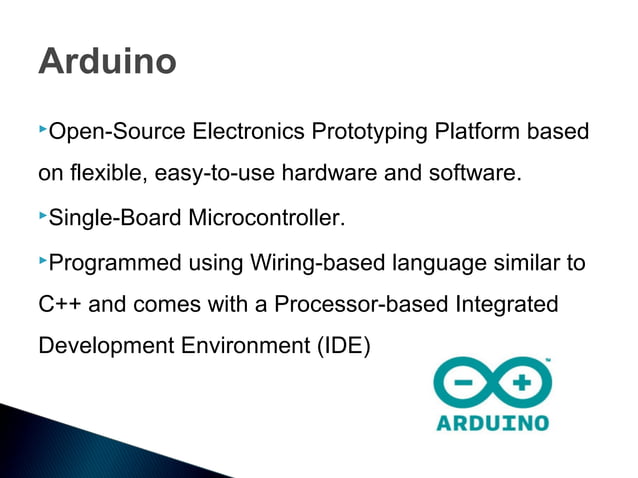 Arduino

‣Open-Source Electronics Prototyping Platform based on flexible, easy-to-use hardware and software.

‣Single-Board Microcontroller.

‣Programmed using Wiring-based language similar to C++ and comes with a Processor-based Integrated Development Environment (IDE)

ARDUINO